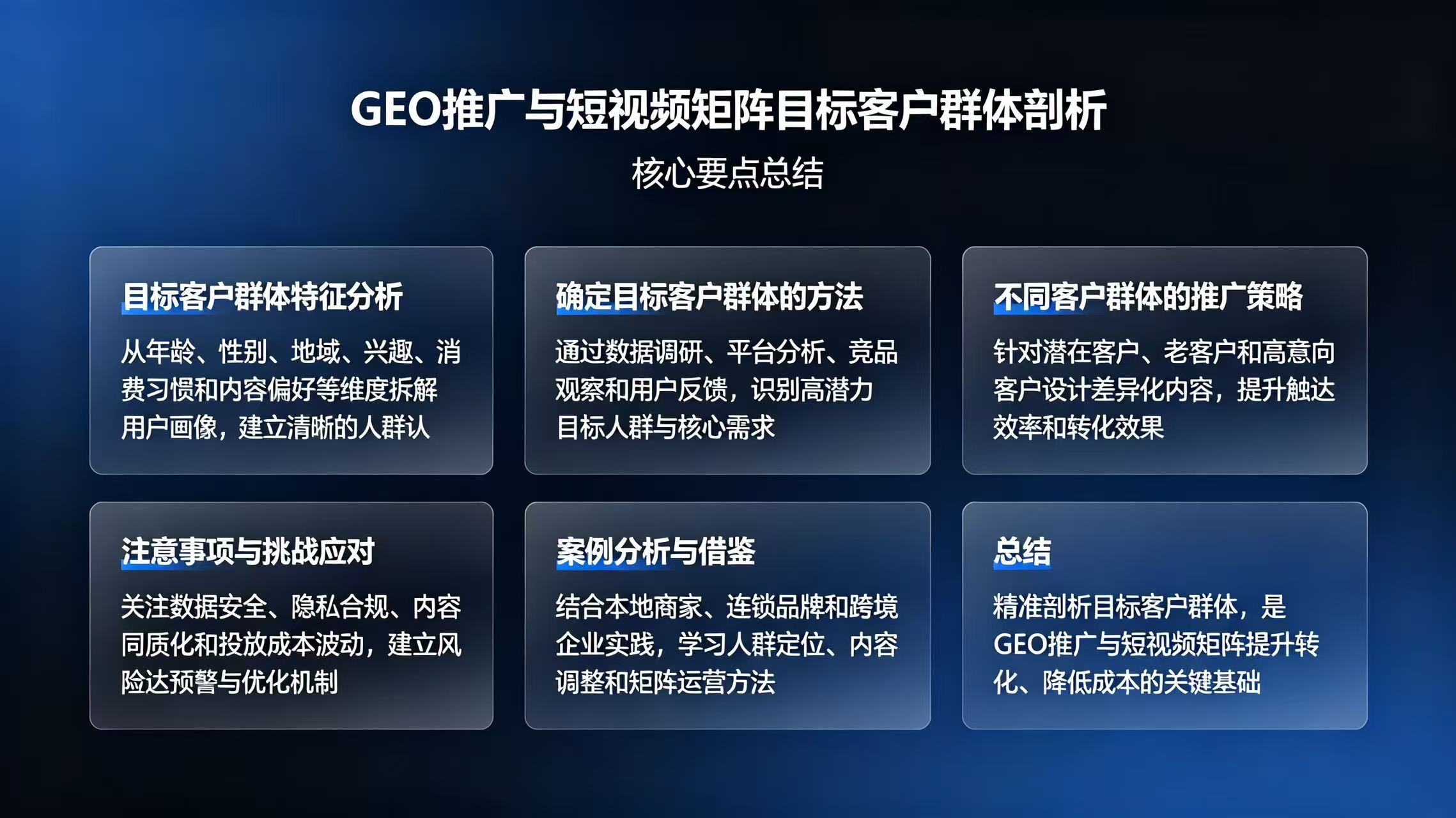 GEO推广与短视频矩阵目标客户群体剖析

核心要点总结

目标客户群体特征分析

从年龄、性别、地域、兴趣、消费习惯和内容偏好等维度拆解用户画像，建立清晰的人群认

确定目标客户群体的方法

通过数据调研、平台分析、竞品观察和用户反馈，识别高潜力目标人群与核心需求

不同客户群体的推广策略

针对潜在客户、老客户和高意向客户设计差异化内容，提升触达效率和转化效果

注意事项与挑战应对

关注数据安全、隐私合规、内容同质化和投放成本波动，建立风险达预警与优化机制

案例分析与借鉴

结合本地商家、连锁品牌和跨境企业实践，学习人群定位、内容调整和矩阵运营方法

总结

精准剖析目标客户群体，是GEO推广与短视频矩阵提升转化、降低成本的关键基础